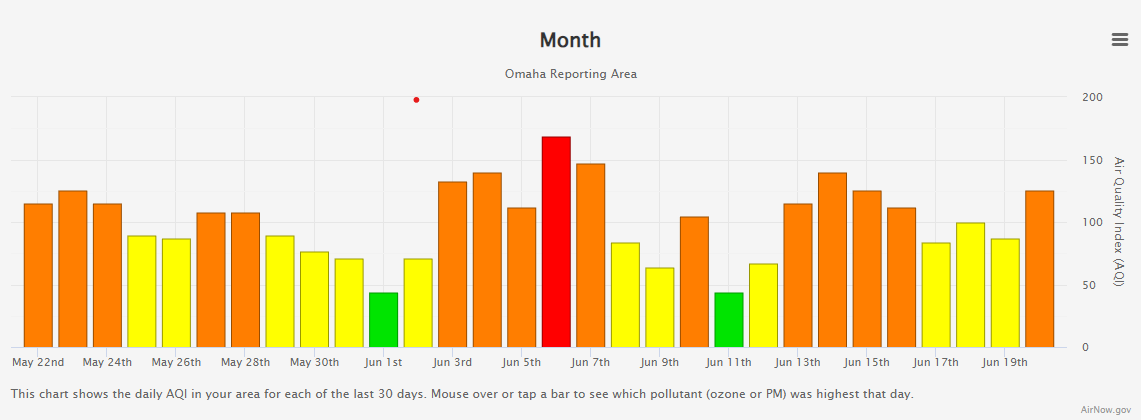 Month

Omaha Reporting Area

200
150
100
50
0

Air Quality Index (AQI)

May 22nd May 24th May 26th May 28th May 30th Jun 1st Jun 3rd Jun 5th Jun 7th Jun 9th Jun 11th Jun 13th Jun 15th Jun 17th Jun 19th

This chart shows the daily AQI in your area for each of the last 30 days. Mouse over or tap a bar to see which pollutant (ozone or PM) was highest that day.

AirNow.gov